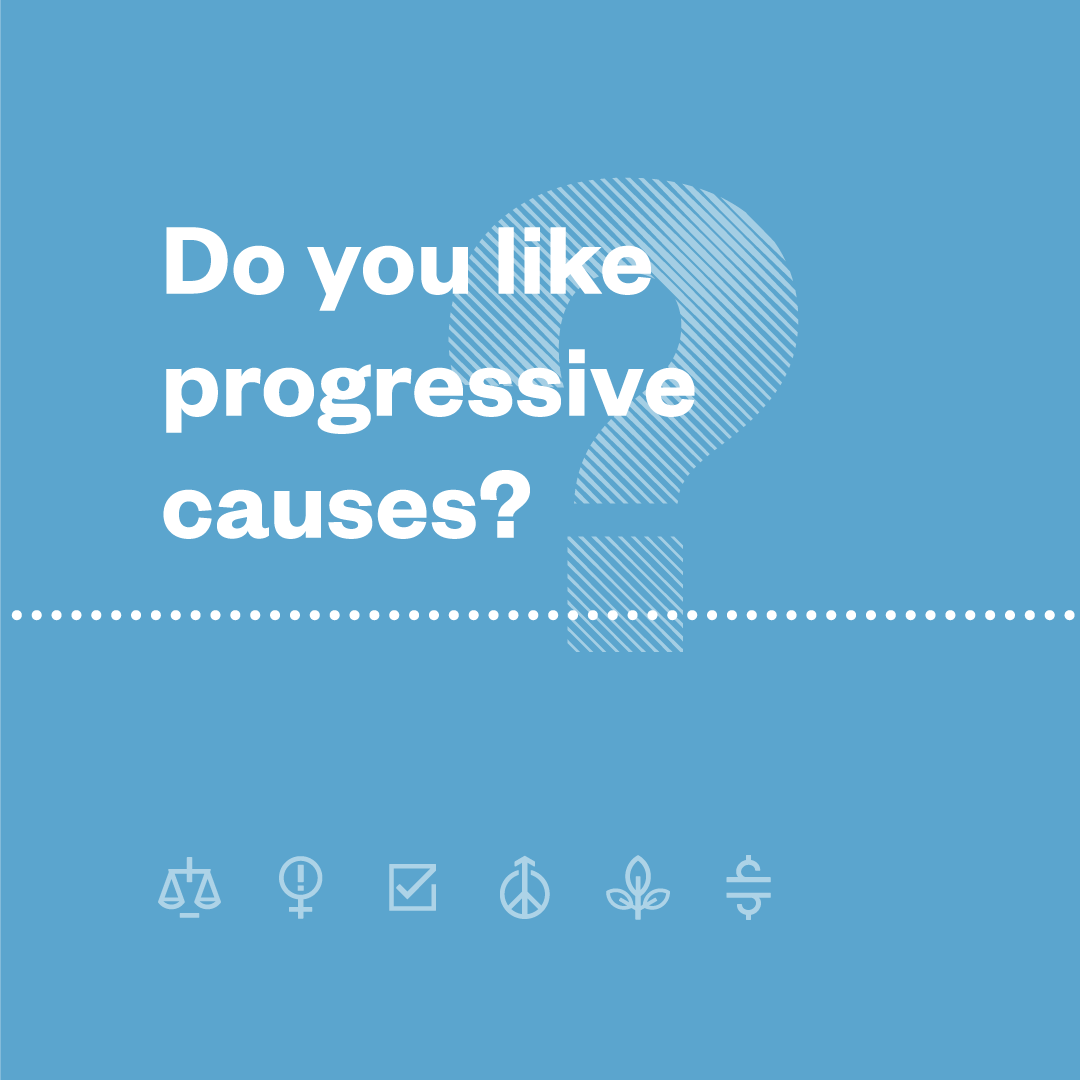 Do you like progressive causes?